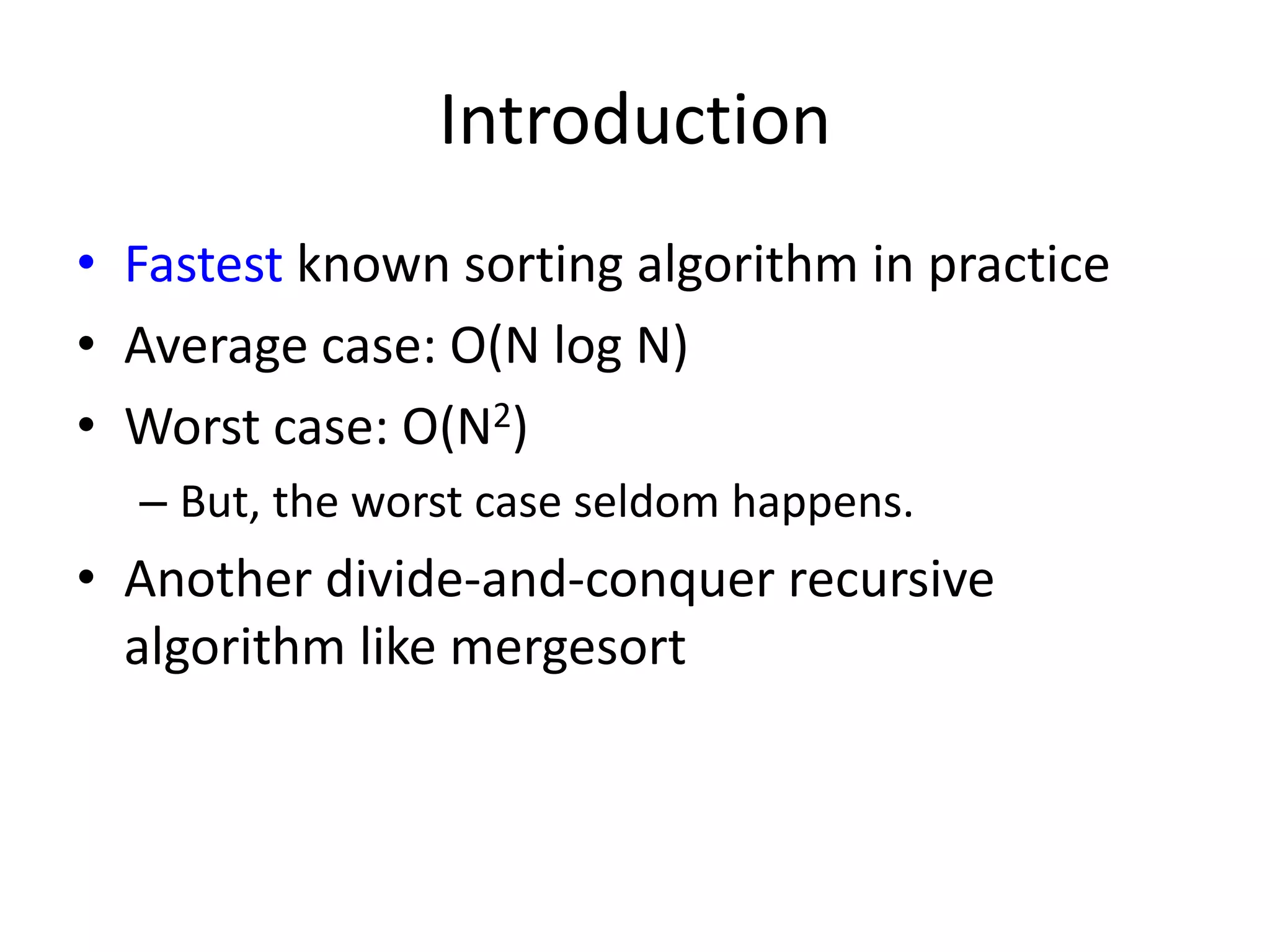 Introduction

• Fastest known sorting algorithm in practice
• Average case: $O(N \log N)$
• Worst case: $O(N^2)$
– But, the worst case seldom happens.
• Another divide-and-conquer recursive algorithm like mergesort